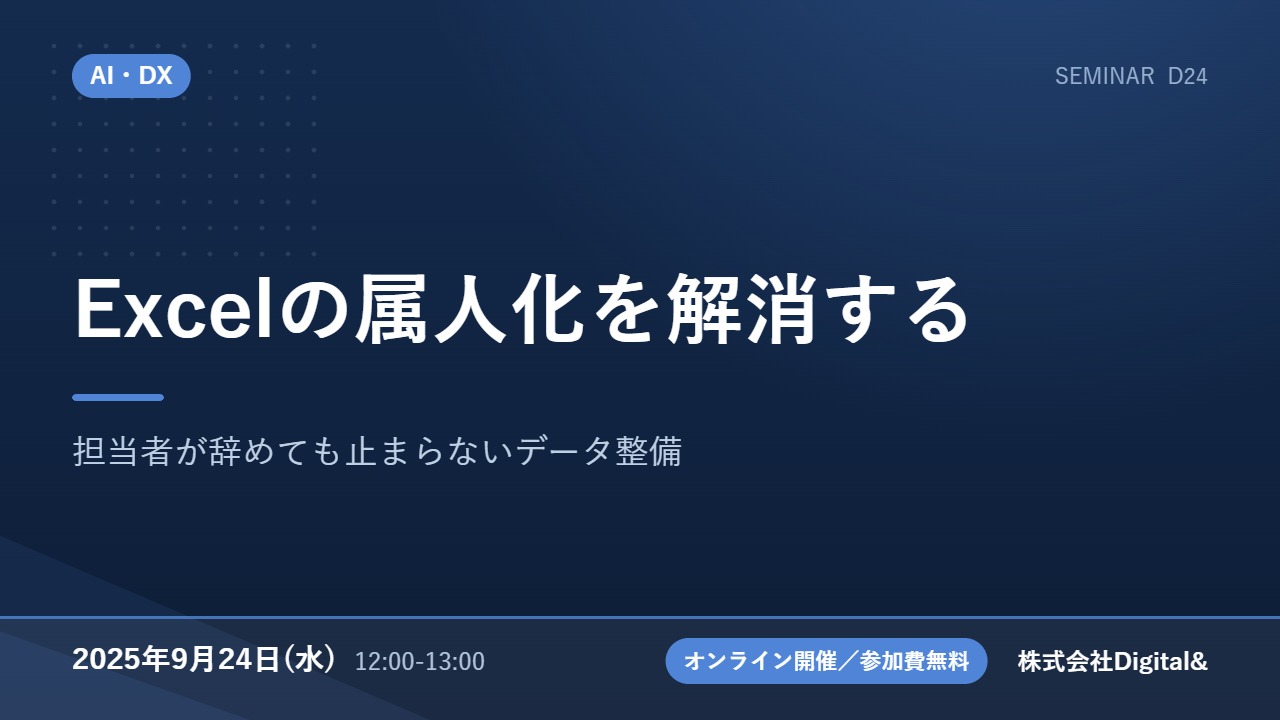 AI・DX

SEMINAR D24

Excelの属人化を解消する

担当者が辞めても止まらないデータ整備

2025年9月24日(水) 12:00-13:00

オンライン開催／参加費無料

株式会社Digital&